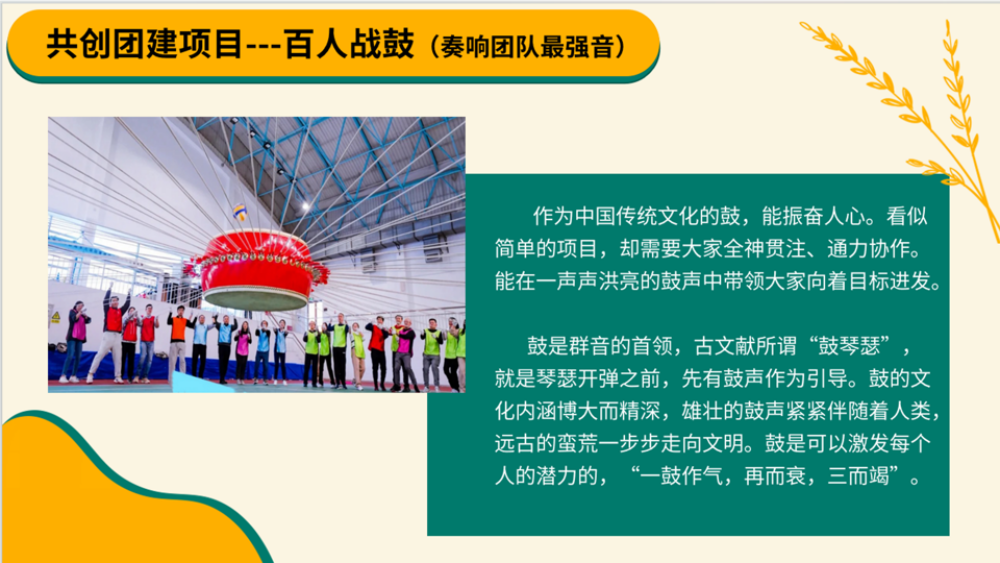 共创团建项目---百人战鼓（奏响团队最强音）

作为中国传统文化的鼓，能振奋人心。看似简单的项目，却需要大家全神贯注、通力协作。能在一声声洪亮的鼓声中带领大家向着目标进发。

鼓是群音的首领，古文献所谓“鼓琴瑟”，就是琴瑟开弹之前，先有鼓声作为引导。鼓的文化内涵博大而精深，雄壮的鼓声紧紧伴随着人类，远古的蛮荒一步步走向文明。鼓是可以激发每个人的潜力的，“一鼓作气，再而衰，三而竭”。